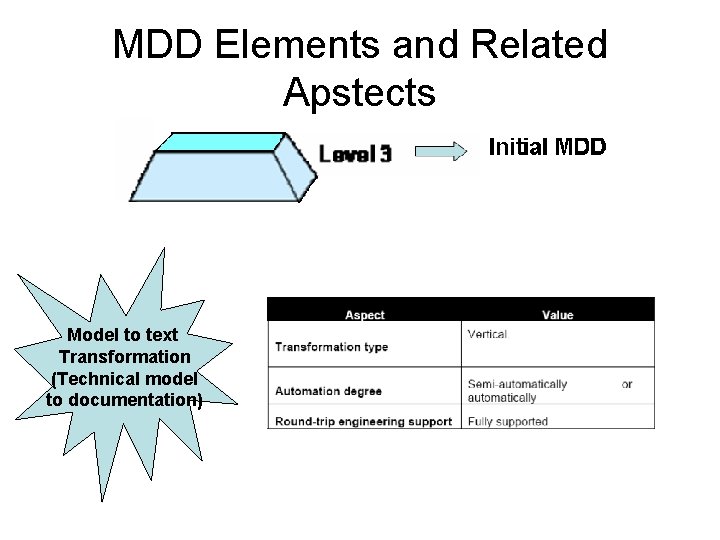 MDD Elements and Related Apstects

Level 3

Initial MDD

Model to text Transformation (Technical model to documentation)

| Aspect | Value |
|---|---|
| Transformation type | Vertical |
| Automation degree | Semi-automatically or automatically |
| Round-trip engineering support | Fully supported |